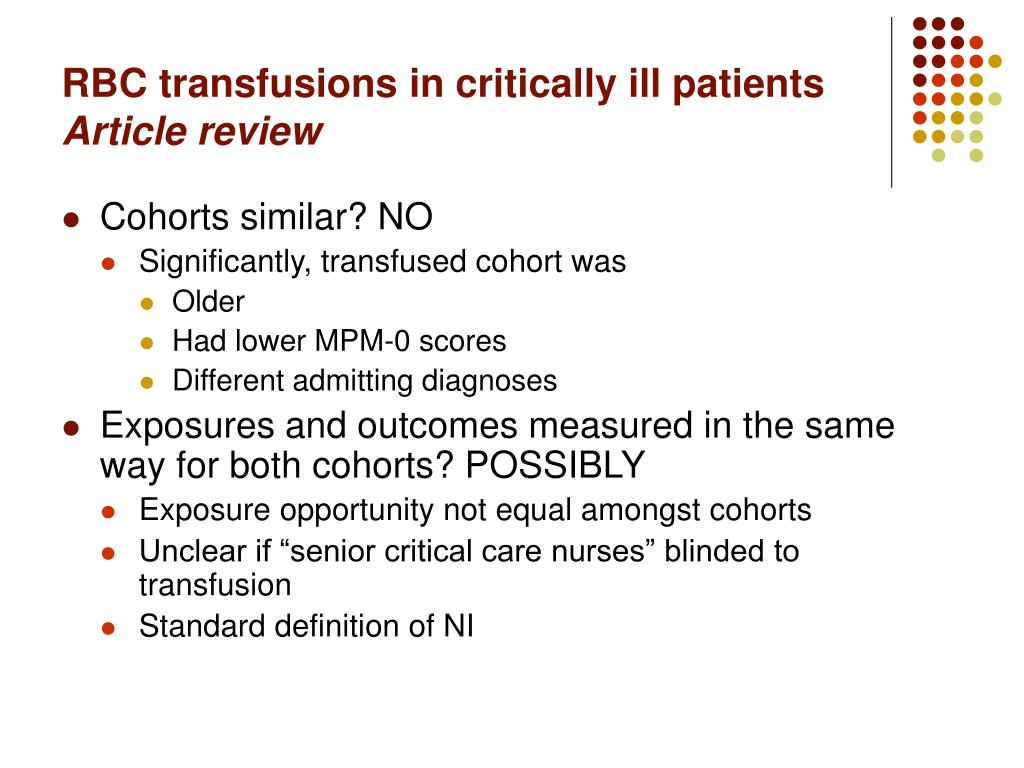 RBC transfusions in critically ill patients
Article review

- Cohorts similar? NO
  - Significantly, transfused cohort was
    - Older
    - Had lower MPM-0 scores
    - Different admitting diagnoses
- Exposures and outcomes measured in the same way for both cohorts? POSSIBLY
  - Exposure opportunity not equal amongst cohorts
  - Unclear if “senior critical care nurses” blinded to transfusion
  - Standard definition of NI